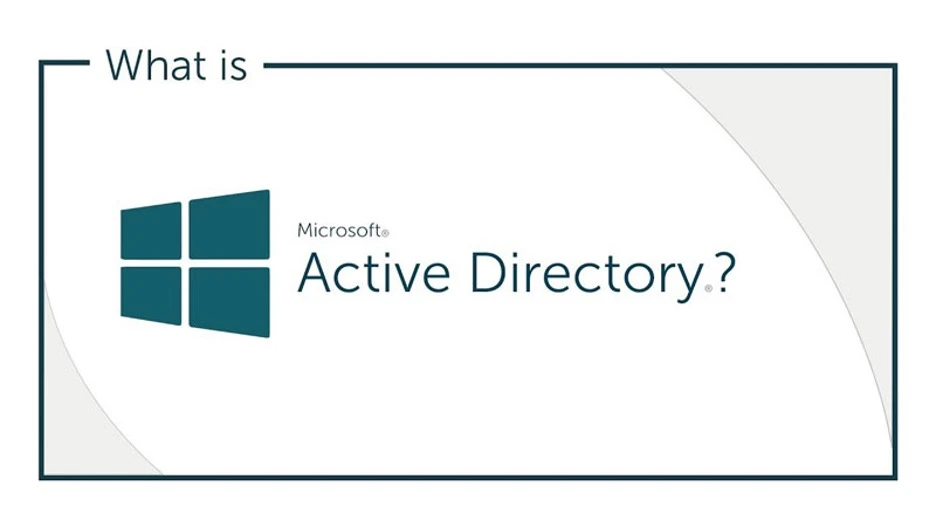 What is

Microsoft®
Active Directory®?